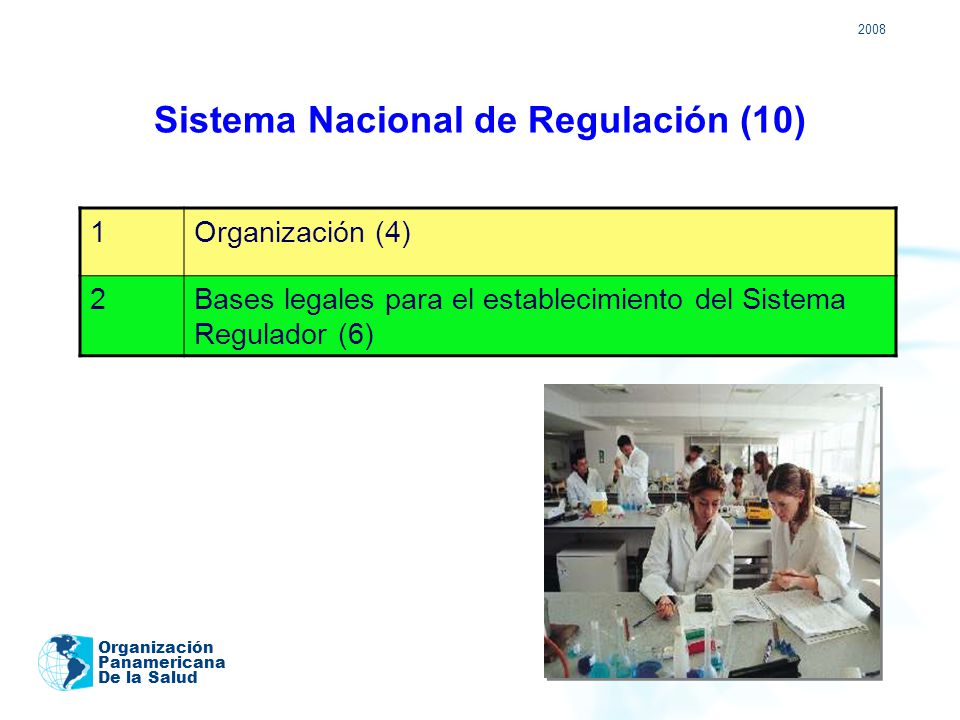 2008

Sistema Nacional de Regulación (10)

| 1 | Organización (4) |
|---|---|
| 2 | Bases legales para el establecimiento del Sistema Regulador (6) |

Organización Panamericana De la Salud